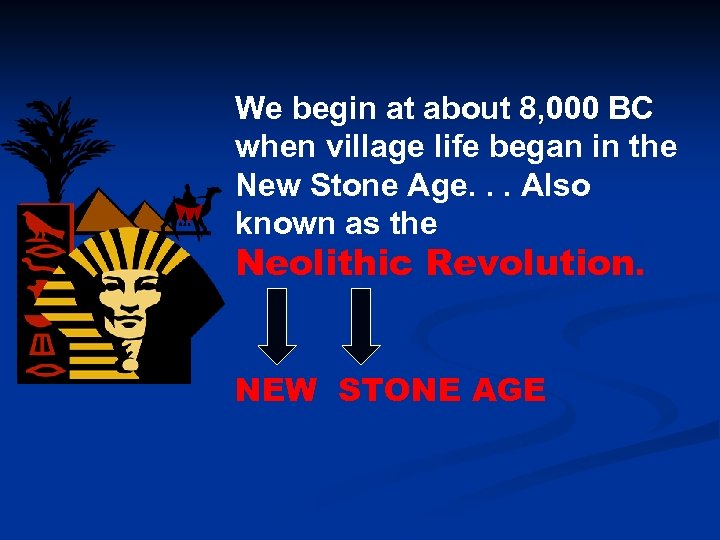 We begin at about 8,000 BC when village life began in the New Stone Age. . . Also known as the

Neolithic Revolution.

NEW STONE AGE